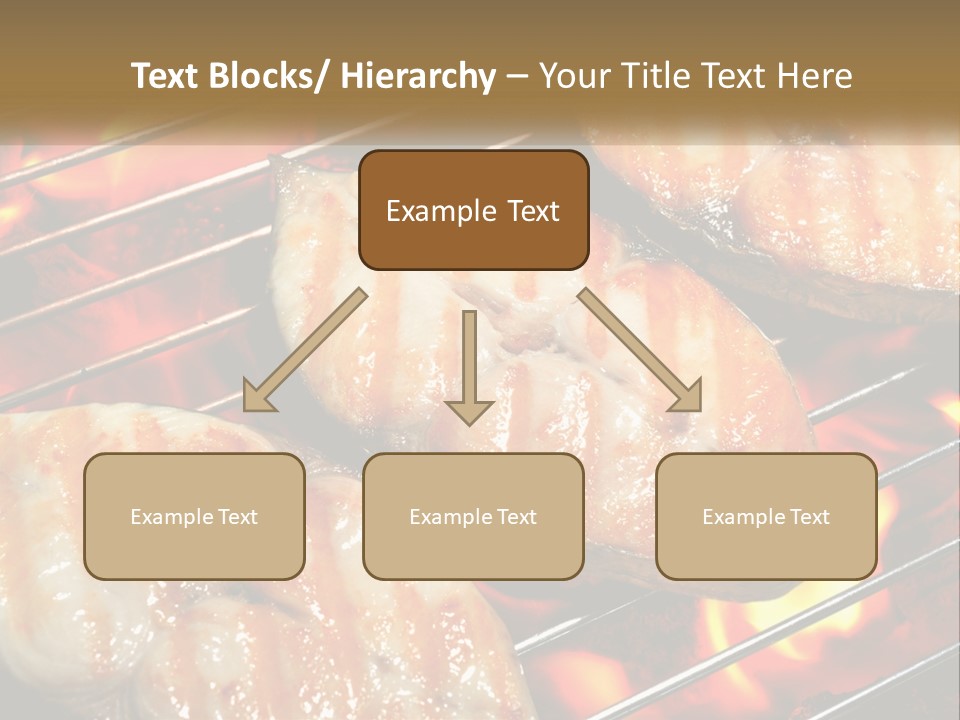 Text Blocks/ Hierarchy – Your Title Text Here

Example Text

Example Text

Example Text

Example Text